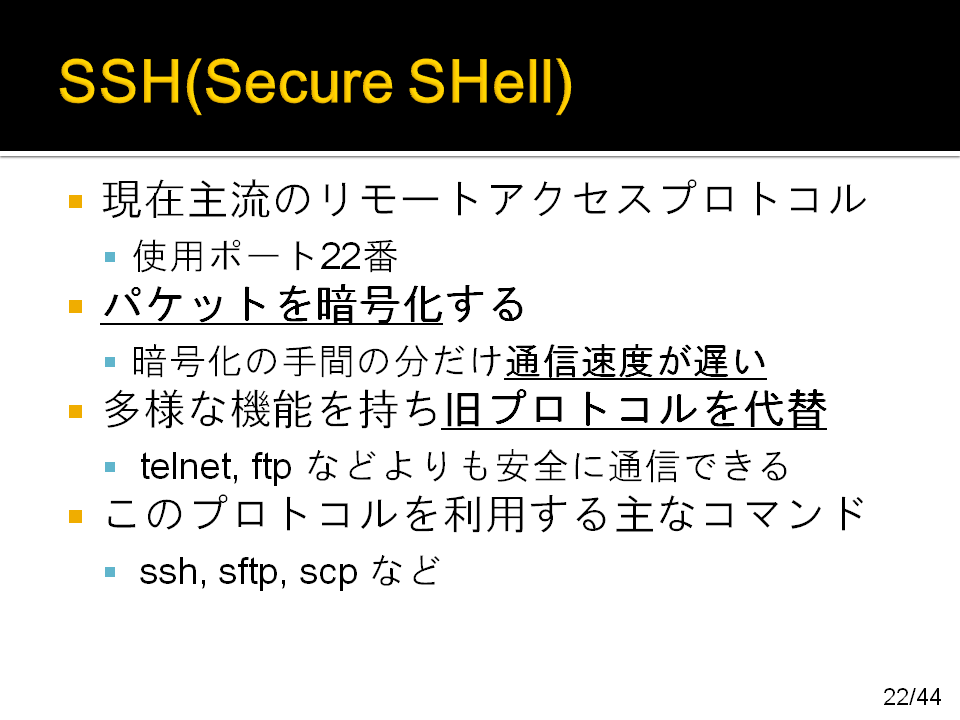 SSH(Secure SHell)

現在主流のリモートアクセスプロトコル

使用ポート22番

パケットを暗号化する

暗号化の手間の分だけ通信速度が遅い

多様な機能を持ち旧プロトコルを代替

telnet, ftp などよりも安全に通信できる

このプロトコルを利用する主なコマンド

ssh, sftp, scp など

22/44